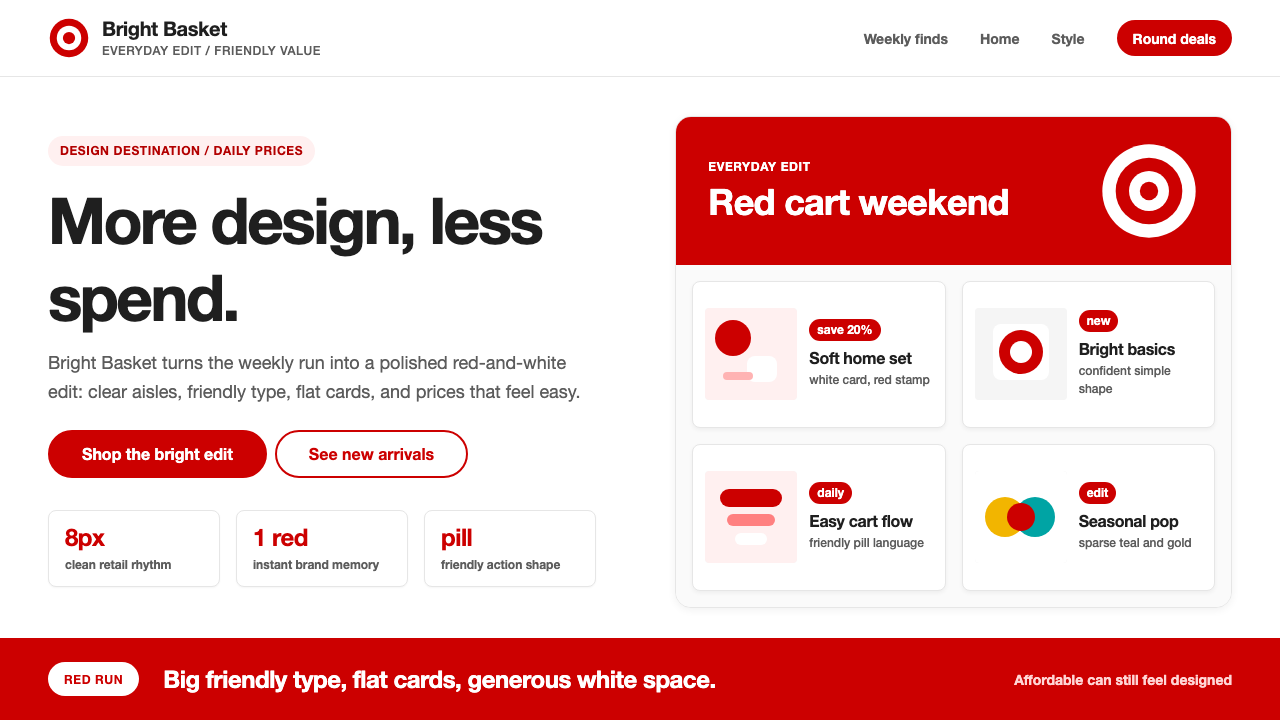 Bright Basket
EVERYDAY EDIT / FRIENDLY VALUE

Weekly finds Home Style Round deals

DESIGN DESTINATION / DAILY PRICES

More design, less spend.

Bright Basket turns the weekly run into a polished red-and-white edit: clear aisles, friendly type, flat cards, and prices that feel easy.

Shop the bright edit
See new arrivals

8px
clean retail rhythm

1 red
instant brand memory

pill
friendly action shape

EVERYDAY EDIT
Red cart weekend

save 20%
Soft home set
white card, red stamp

new
Bright basics
confident simple shape

daily
Easy cart flow
friendly pill language

edit
Seasonal pop
sparse teal and gold

RED RUN
Big friendly type, flat cards, generous white space.
Affordable can still feel designed